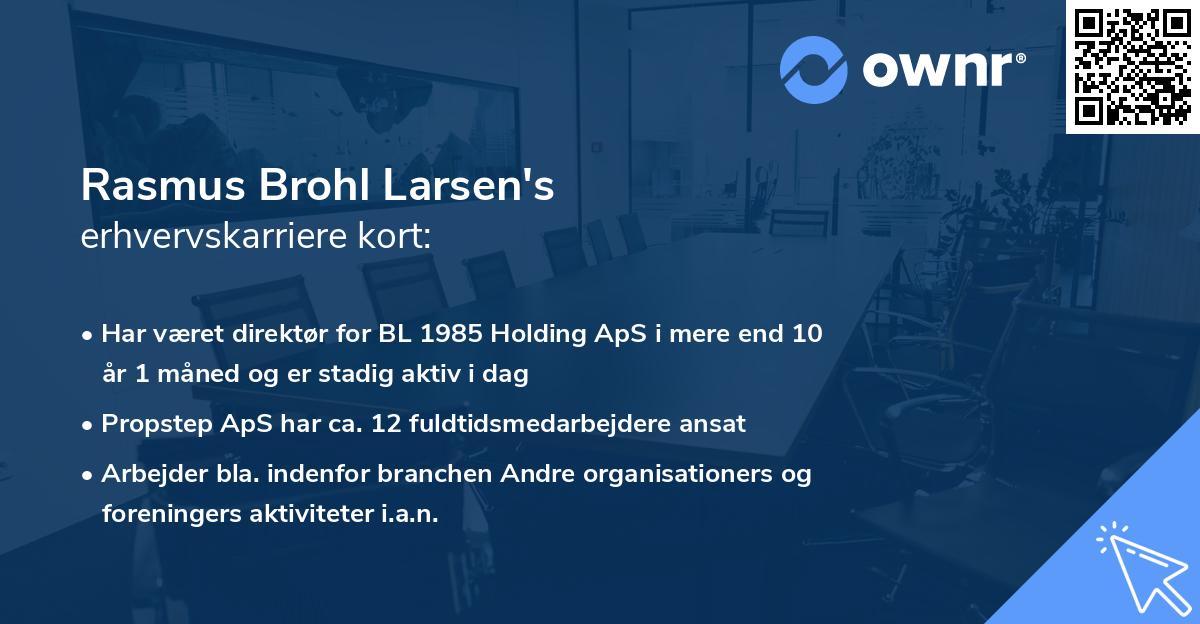 ownr®

Rasmus Brohl Larsen's
erhvervskarriere kort:

• Har været direktør for BL 1985 Holding ApS i mere end 10 år 1 måned og er stadig aktiv i dag

• Propstep ApS har ca. 12 fuldtidsmedarbejdere ansat

• Arbejder bla. indenfor branchen Andre organisationers og foreningers aktiviteter i.a.n.